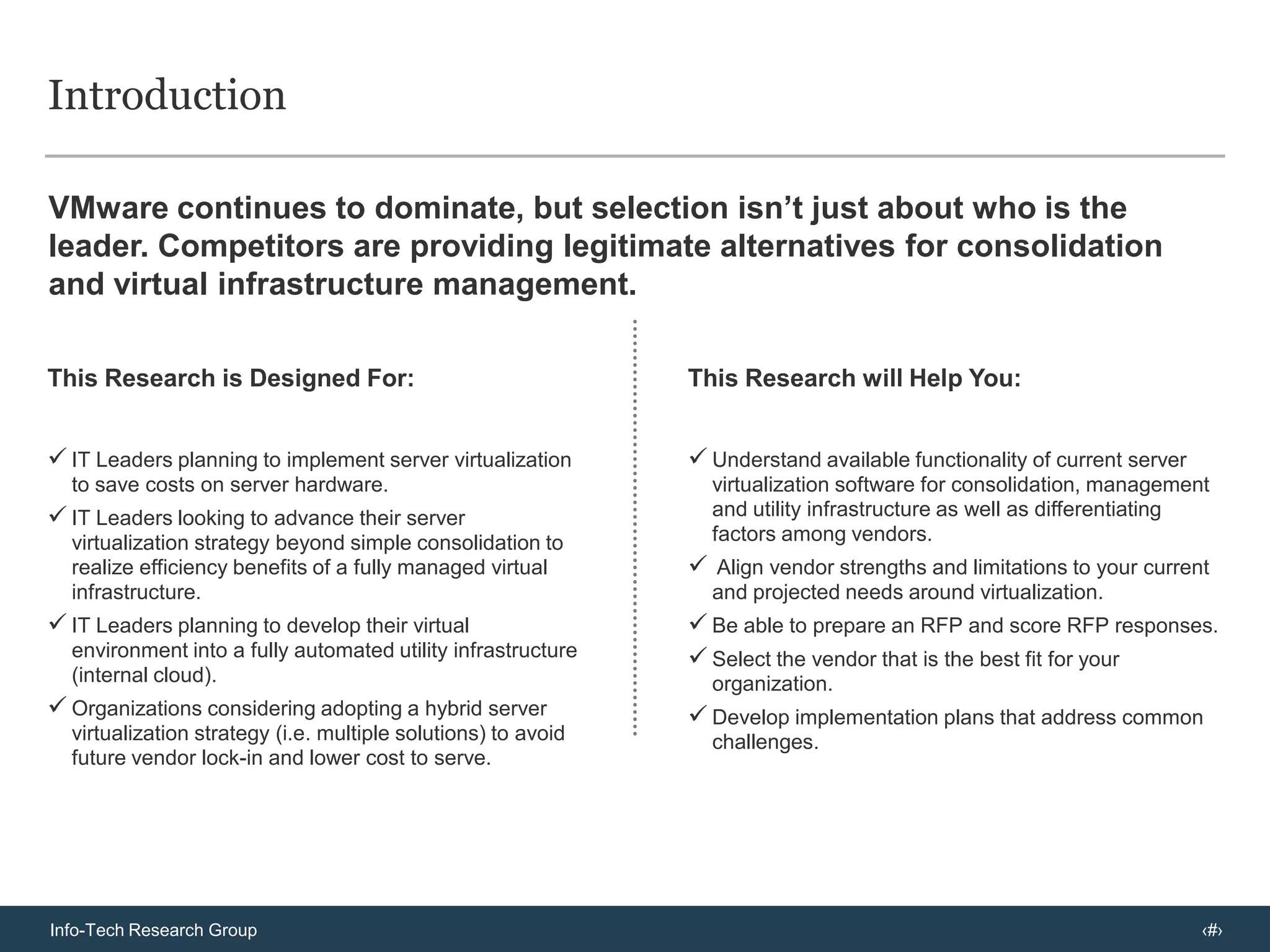 Introduction

VMware continues to dominate, but selection isn’t just about who is the leader. Competitors are providing legitimate alternatives for consolidation and virtual infrastructure management.

This Research is Designed For:

✓ IT Leaders planning to implement server virtualization to save costs on server hardware.

✓ IT Leaders looking to advance their server virtualization strategy beyond simple consolidation to realize efficiency benefits of a fully managed virtual infrastructure.

✓ IT Leaders planning to develop their virtual environment into a fully automated utility infrastructure (internal cloud).

✓ Organizations considering adopting a hybrid server virtualization strategy (i.e. multiple solutions) to avoid future vendor lock-in and lower cost to serve.

This Research will Help You:

✓ Understand available functionality of current server virtualization software for consolidation, management and utility infrastructure as well as differentiating factors among vendors.

✓ Align vendor strengths and limitations to your current and projected needs around virtualization.

✓ Be able to prepare an RFP and score RFP responses.

✓ Select the vendor that is the best fit for your organization.

✓ Develop implementation plans that address common challenges.

Info-Tech Research Group

‹#›